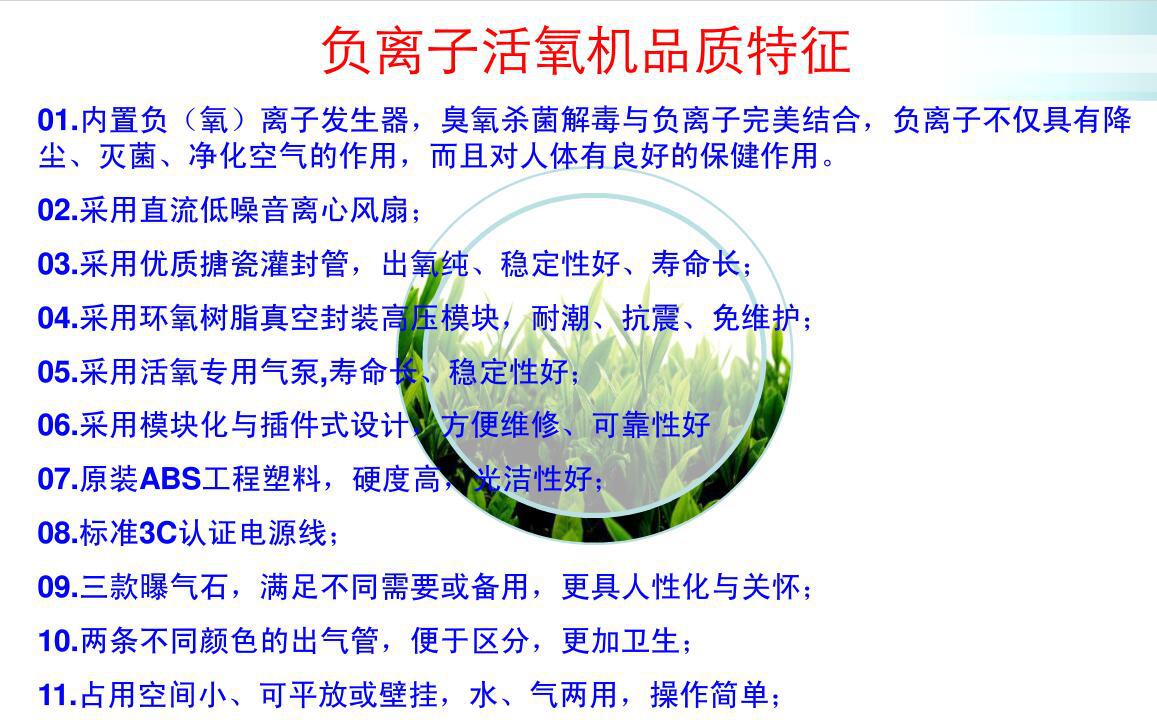 负离子活氧机品质特征

01.内置负（氧）离子发生器，臭氧杀菌解毒与负离子完美结合，负离子不仅具有降尘、灭菌、净化空气的作用，而且对人体有良好的保健作用。

02.采用直流低噪音离心风扇；

03.采用优质搪瓷灌封管，出氧纯、稳定性好、寿命长；

04.采用环氧树脂真空封装高压模块，耐潮、抗震、免维护；

05.采用活氧专用气泵,寿命长、稳定性好；

06.采用模块化与插件式设计，方便维修、可靠性好

07.原装ABS工程塑料，硬度高，光洁性好；

08.标准3C认证电源线；

09.三款曝气石，满足不同需要或备用，更具人性化与关怀；

10.两条不同颜色的出气管，便于区分，更加卫生；

11.占用空间小、可平放或壁挂，水、气两用，操作简单；